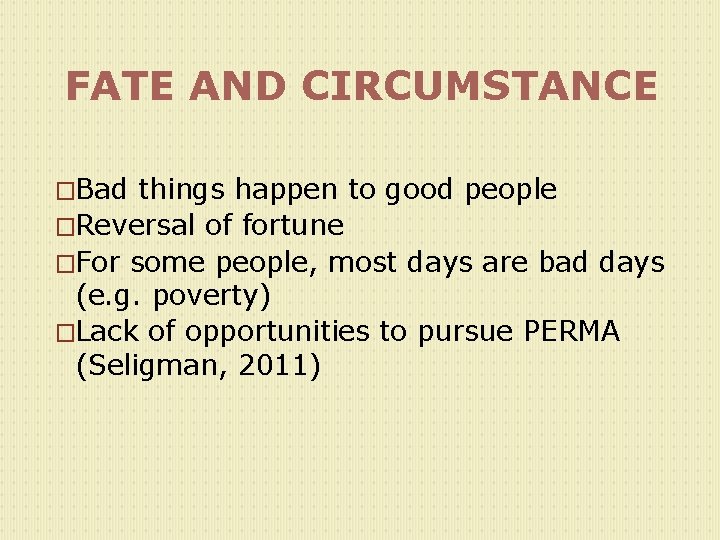 FATE AND CIRCUMSTANCE

□Bad things happen to good people
□Reversal of fortune
□For some people, most days are bad days (e.g. poverty)
□Lack of opportunities to pursue PERMA (Seligman, 2011)